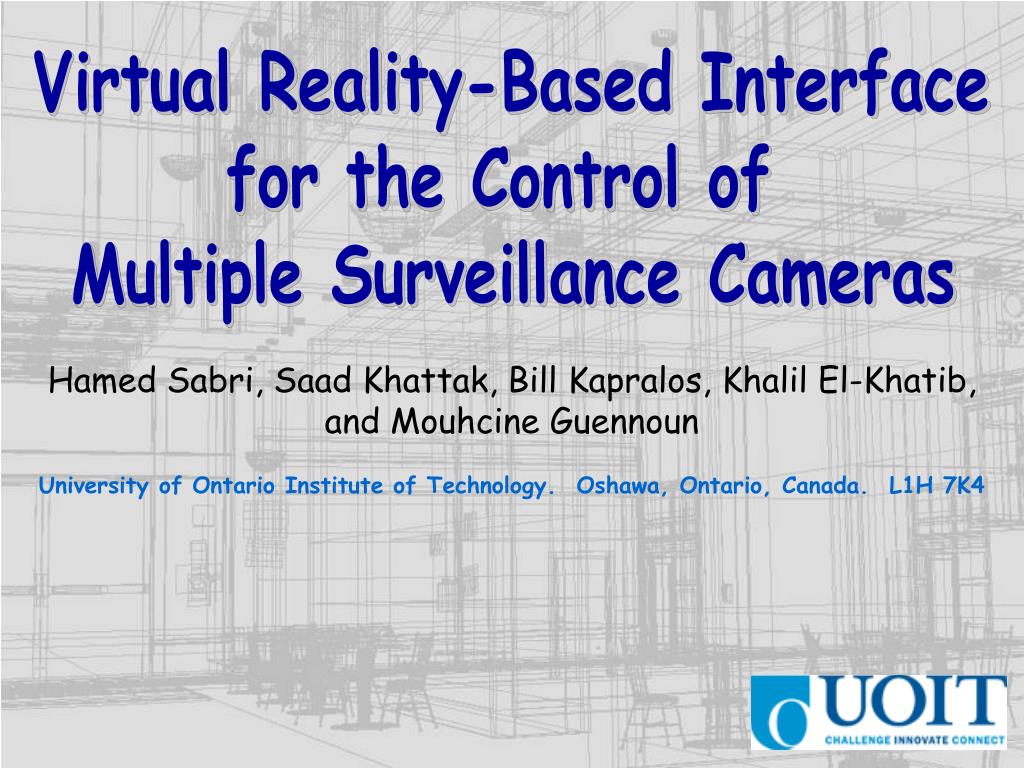 Virtual Reality-Based Interface for the Control of Multiple Surveillance Cameras

Hamed Sabri, Saad Khattak, Bill Kapralos, Khalil El-Khatib, and Mouhcine Guennoun

University of Ontario Institute of Technology. Oshawa, Ontario, Canada. L1H 7K4

UOIT
CHALLENGE INNOVATE CONNECT